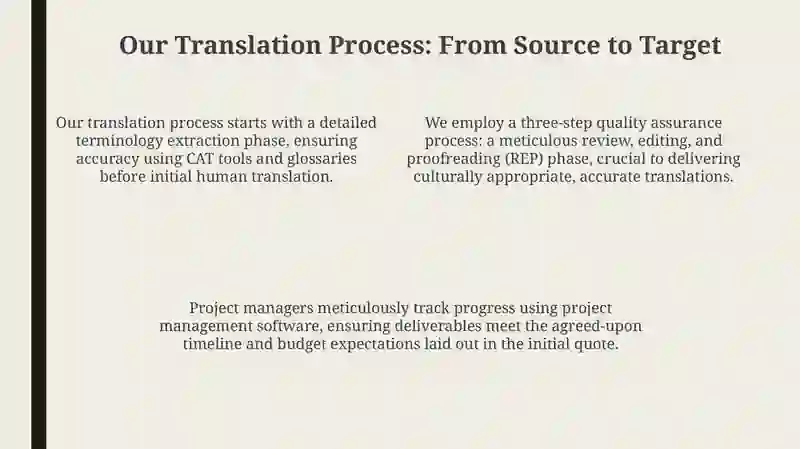 Our Translation Process: From Source to Target

Our translation process starts with a detailed terminology extraction phase, ensuring accuracy using CAT tools and glossaries before initial human translation.

We employ a three-step quality assurance process: a meticulous review, editing, and proofreading (REP) phase, crucial to delivering culturally appropriate, accurate translations.

Project managers meticulously track progress using project management software, ensuring deliverables meet the agreed-upon timeline and budget expectations laid out in the initial quote.